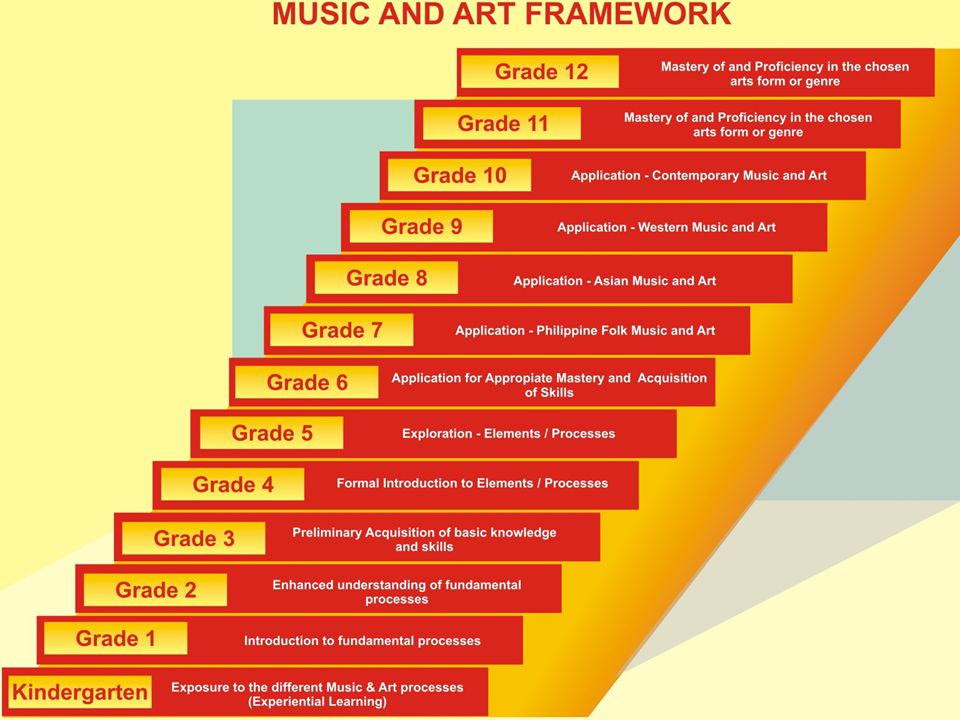 MUSIC AND ART FRAMEWORK

Grade 12 Mastery of and Proficiency in the chosen arts form or genre

Grade 11 Mastery of and Proficiency in the chosen arts form or genre

Grade 10 Application - Contemporary Music and Art

Grade 9 Application - Western Music and Art

Grade 8 Application - Asian Music and Art

Grade 7 Application - Philippine Folk Music and Art

Grade 6 Application for Appropiate Mastery and Acquisition of Skills

Grade 5 Exploration - Elements / Processes

Grade 4 Formal Introduction to Elements / Processes

Grade 3 Preliminary Acquisition of basic knowledge and skills

Grade 2 Enhanced understanding of fundamental processes

Grade 1 Introduction to fundamental processes

Kindergarten Exposure to the different Music & Art processes (Experiential Learning)